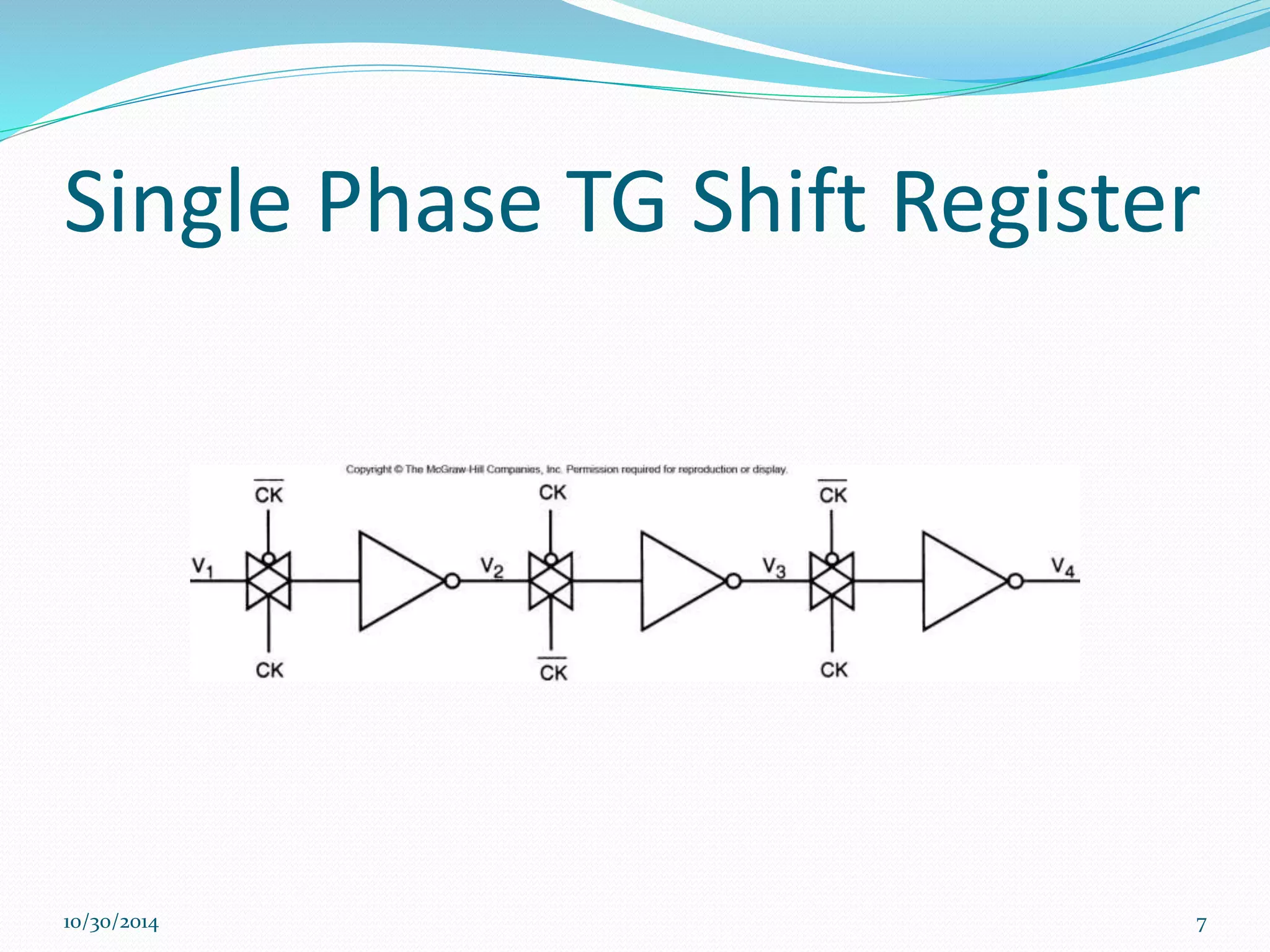 Single Phase TG Shift Register

Copyright © The McGraw-Hill Companies, Inc. Permission required for reproduction or display.

$\overline{CK}$ CK $\overline{CK}$

$V_1$ $V_2$ $V_3$ $V_4$

CK $\overline{CK}$ CK

10/30/2014

7